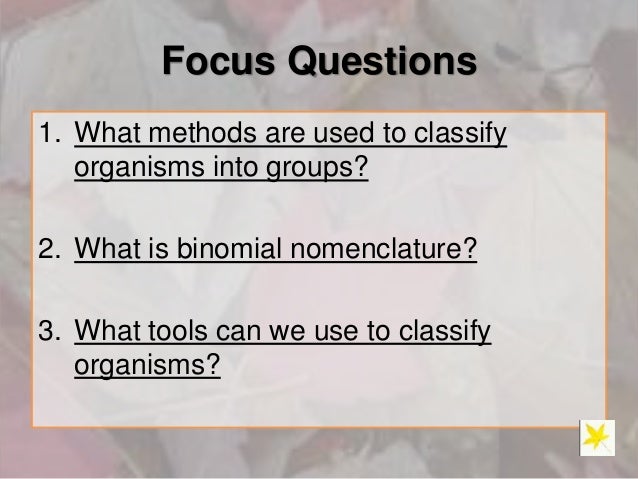 Focus Questions

1. What methods are used to classify organisms into groups?

2. What is binomial nomenclature?

3. What tools can we use to classify organisms?